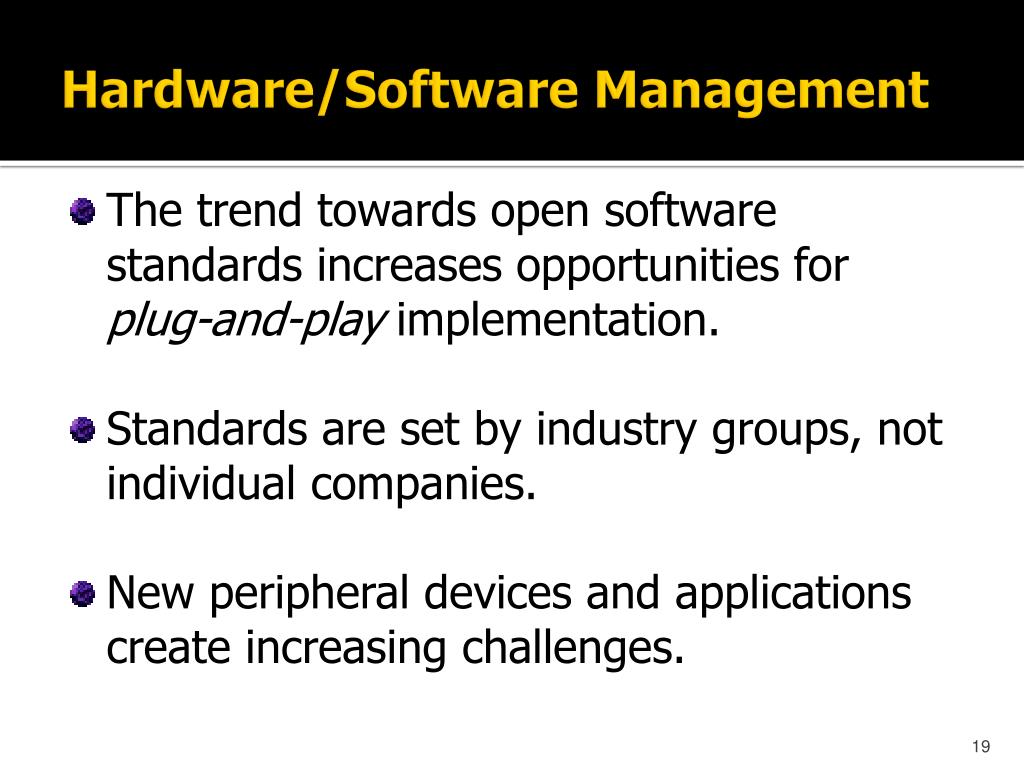 Hardware/Software Management

The trend towards open software standards increases opportunities for plug-and-play implementation.

Standards are set by industry groups, not individual companies.

New peripheral devices and applications create increasing challenges.

19